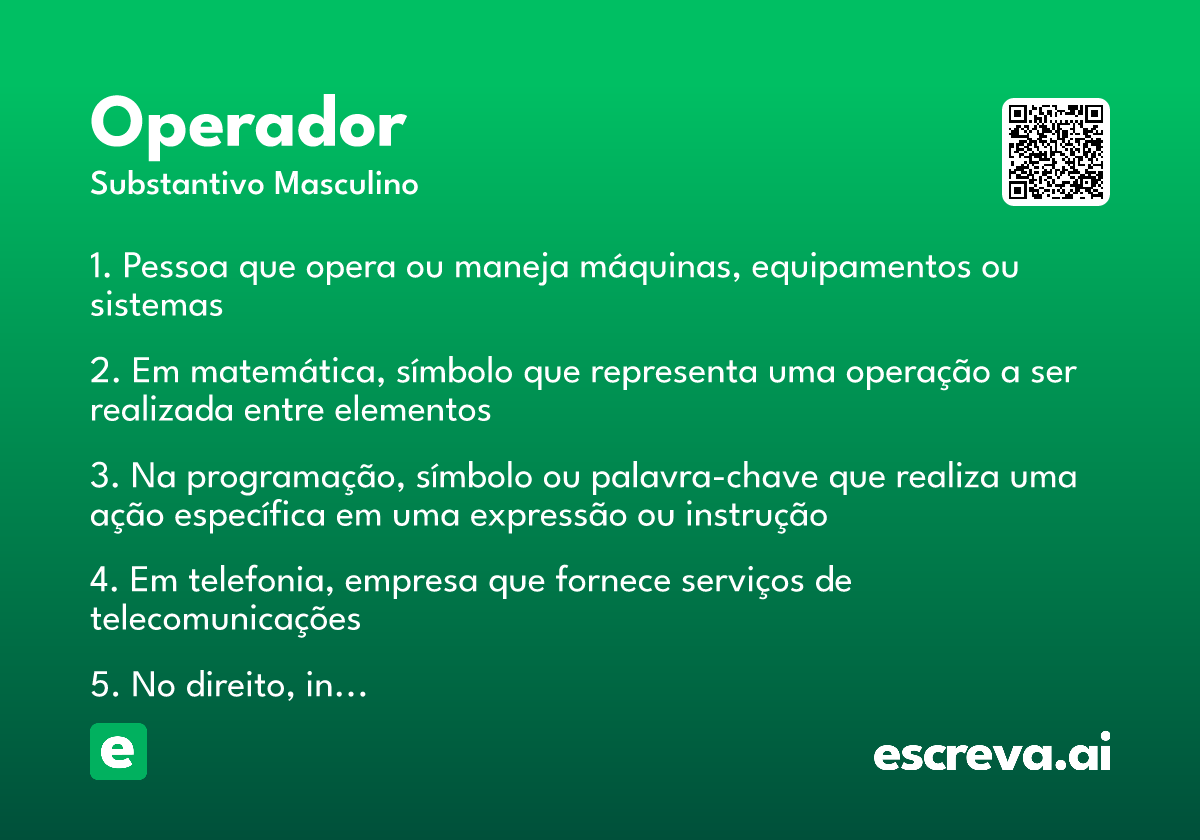 Operador
Substantivo Masculino

1. Pessoa que opera ou maneja máquinas, equipamentos ou sistemas

2. Em matemática, símbolo que representa uma operação a ser realizada entre elementos

3. Na programação, símbolo ou palavra-chave que realiza uma ação específica em uma expressão ou instrução

4. Em telefonia, empresa que fornece serviços de telecomunicações

5. No direito, in…

e

escreva.ai